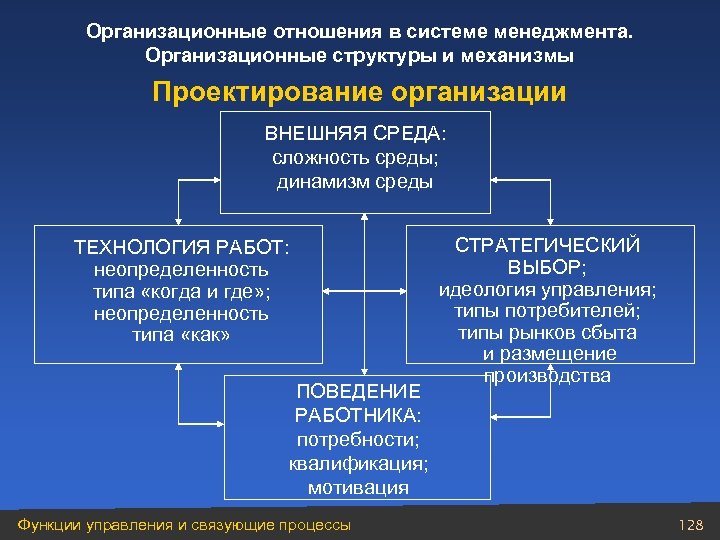 Организационные отношения в системе менеджмента. Организационные структуры и механизмы

Проектирование организации

ВНЕШНЯЯ СРЕДА:
сложность среды;
динамизм среды

ТЕХНОЛОГИЯ РАБОТ:
неопределенность типа «когда и где»;
неопределенность типа «как»

СТРАТЕГИЧЕСКИЙ ВЫБОР;
идеология управления;
типы потребителей;
типы рынков сбыта и размещение производства

ПОВЕДЕНИЕ РАБОТНИКА:
потребности;
квалификация;
мотивация

Функции управления и связующие процессы

128